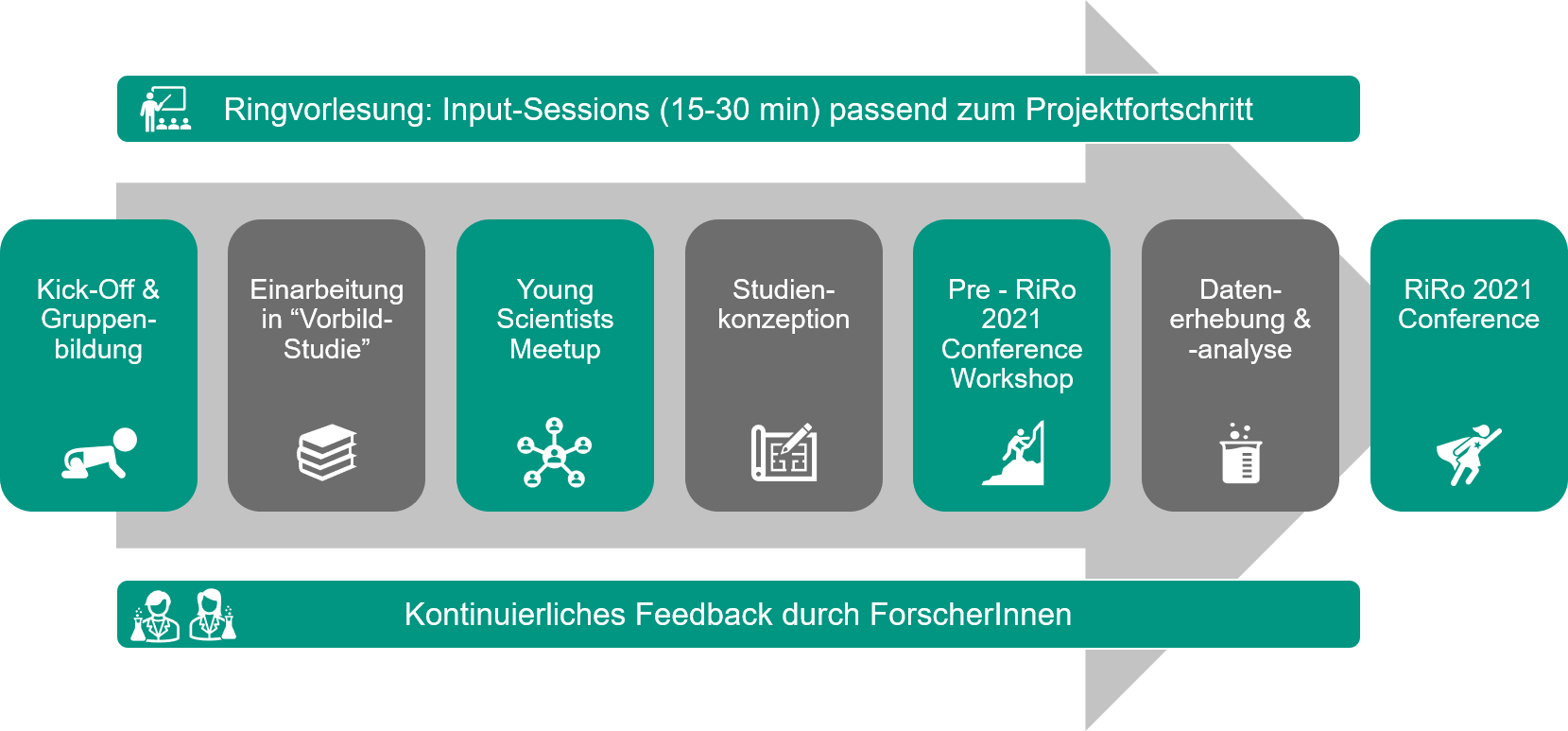 Ringvorlesung: Input-Sessions (15-30 min) passend zum Projektfortschritt

Kick-Off & Gruppenbildung

Einarbeitung in “Vorbild-Studie”

Young Scientists Meetup

Studienkonzeption

Pre - RiRo 2021 Conference Workshop

Datenerhebung & -analyse

RiRo 2021 Conference

Kontinuierliches Feedback durch ForscherInnen